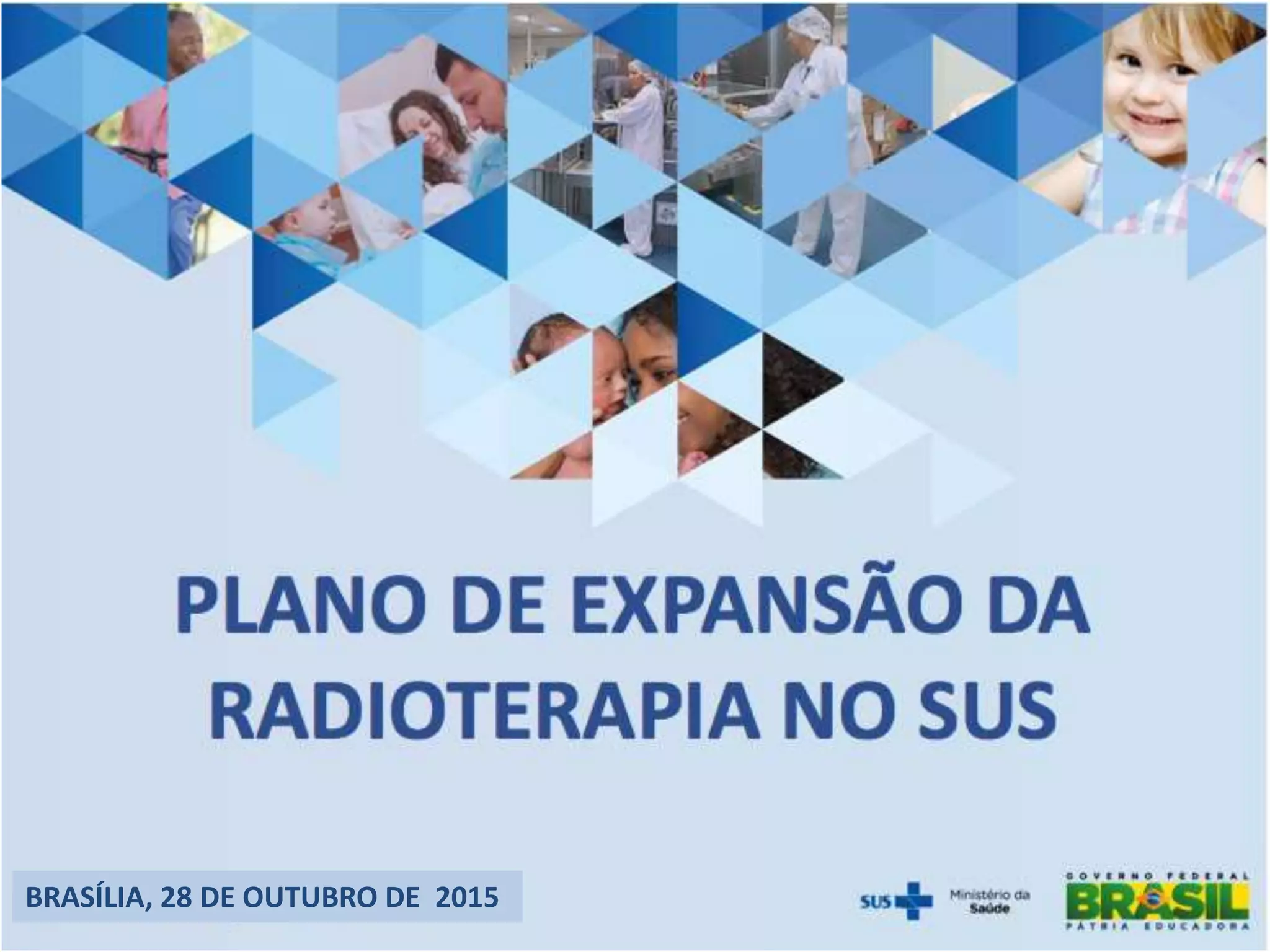 PLANO DE EXPANSÃO DA RADIOTERAPIA NO SUS

BRASÍLIA, 28 DE OUTUBRO DE 2015

SUS

Ministério da Saúde

GOVERNO FEDERAL
BRASIL
PÁTRIA EDUCADORA